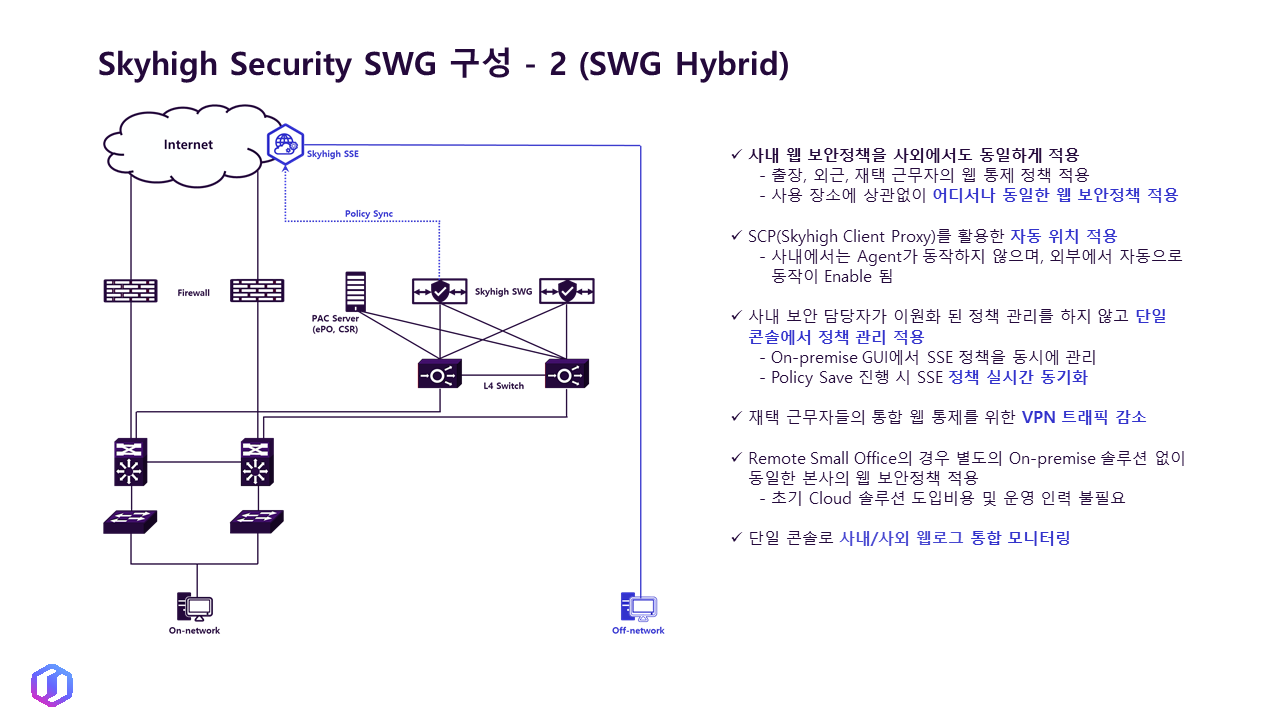 Skyhigh Security SWG 구성 - 2 (SWG Hybrid)

Internet

Skyhigh SSE

Policy Sync

Firewall

PAC Server (ePO, CSR)

Skyhigh SWG

L4 Switch

On-network

Off-network

✓ 사내 웹 보안정책을 사외에서도 동일하게 적용
- 출장, 외근, 재택 근무자의 웹 통제 정책 적용
- 사용 장소에 상관없이 어디서나 동일한 웹 보안정책 적용

✓ SCP(Skyhigh Client Proxy)를 활용한 자동 위치 적용
- 사내에서는 Agent가 동작하지 않으며, 외부에서 자동으로 동작이 Enable 됨

✓ 사내 보안 담당자가 이원화 된 정책 관리를 하지 않고 단일 콘솔에서 정책 관리 적용
- On-premise GUI에서 SSE 정책을 동시에 관리
- Policy Save 진행 시 SSE 정책 실시간 동기화

✓ 재택 근무자들의 통합 웹 통제를 위한 VPN 트래픽 감소

✓ Remote Small Office의 경우 별도의 On-premise 솔루션 없이 동일한 본사의 웹 보안정책 적용
- 초기 Cloud 솔루션 도입비용 및 운영 인력 불필요

✓ 단일 콘솔로 사내/사외 웹로그 통합 모니터링